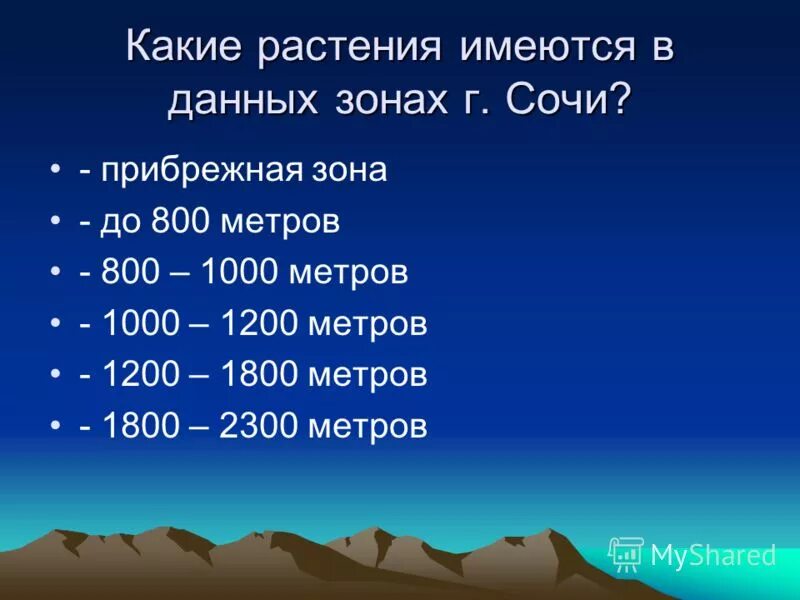 Какие растения имеются в данных зонах г. Сочи?

• - прибрежная зона
• - до 800 метров
• - 800 – 1000 метров
• - 1000 – 1200 метров
• - 1200 – 1800 метров
• - 1800 – 2300 метров

MyShared